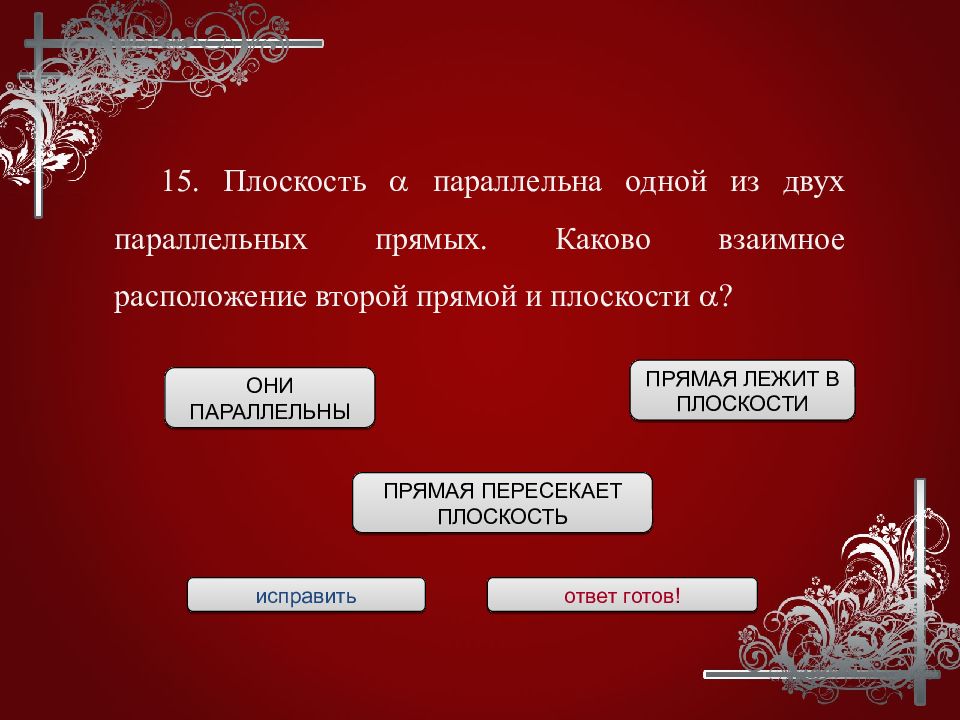 15. Плоскость $\alpha$ параллельна одной из двух параллельных прямых. Каково взаимное расположение второй прямой и плоскости $\alpha$?

ОНИ ПАРАЛЛЕЛЬНЫ

ПРЯМАЯ ЛЕЖИТ В ПЛОСКОСТИ

ПРЯМАЯ ПЕРЕСЕКАЕТ ПЛОСКОСТЬ

исправить

ответ готов!